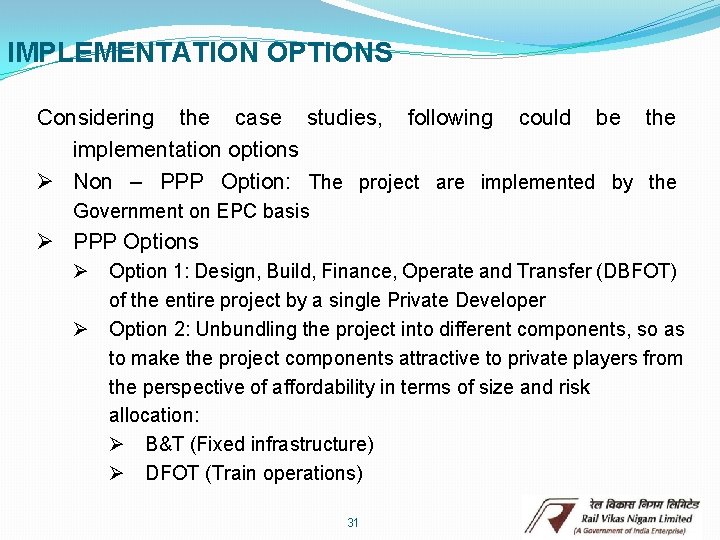 IMPLEMENTATION OPTIONS

Considering the case studies, following could be the implementation options

➢ Non – PPP Option: The project are implemented by the Government on EPC basis

➢ PPP Options

➢ Option 1: Design, Build, Finance, Operate and Transfer (DBFOT) of the entire project by a single Private Developer

➢ Option 2: Unbundling the project into different components, so as to make the project components attractive to private players from the perspective of affordability in terms of size and risk allocation:

➢ B&T (Fixed infrastructure)

➢ DFOT (Train operations)

31

रेल विकास निगम लिमिटेड
Rail Vikas Nigam Limited
(A Government of India Enterprise)